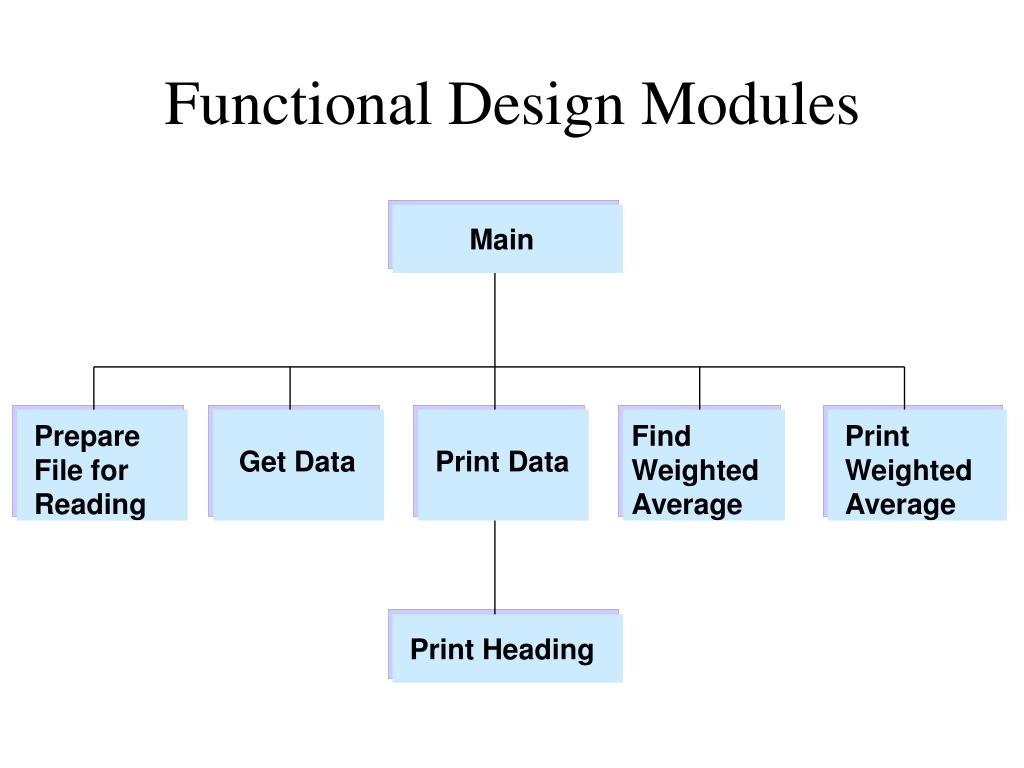 Functional Design Modules

Main

Prepare File for Reading

Get Data

Print Data

Find Weighted Average

Print Weighted Average

Print Heading